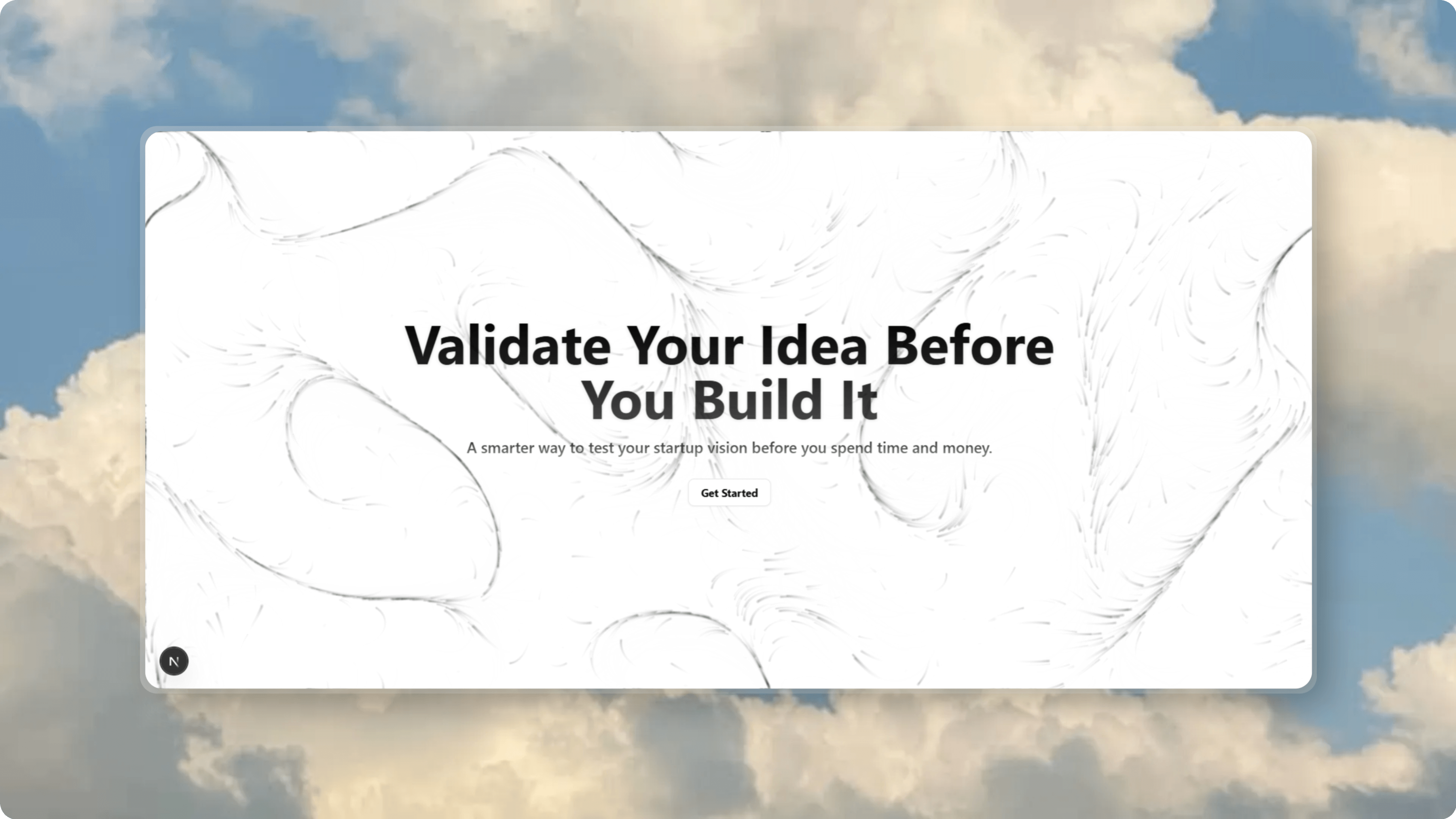 Validate Your Idea Before You Build It

A smarter way to test your startup vision before you spend time and money.

Get Started

N